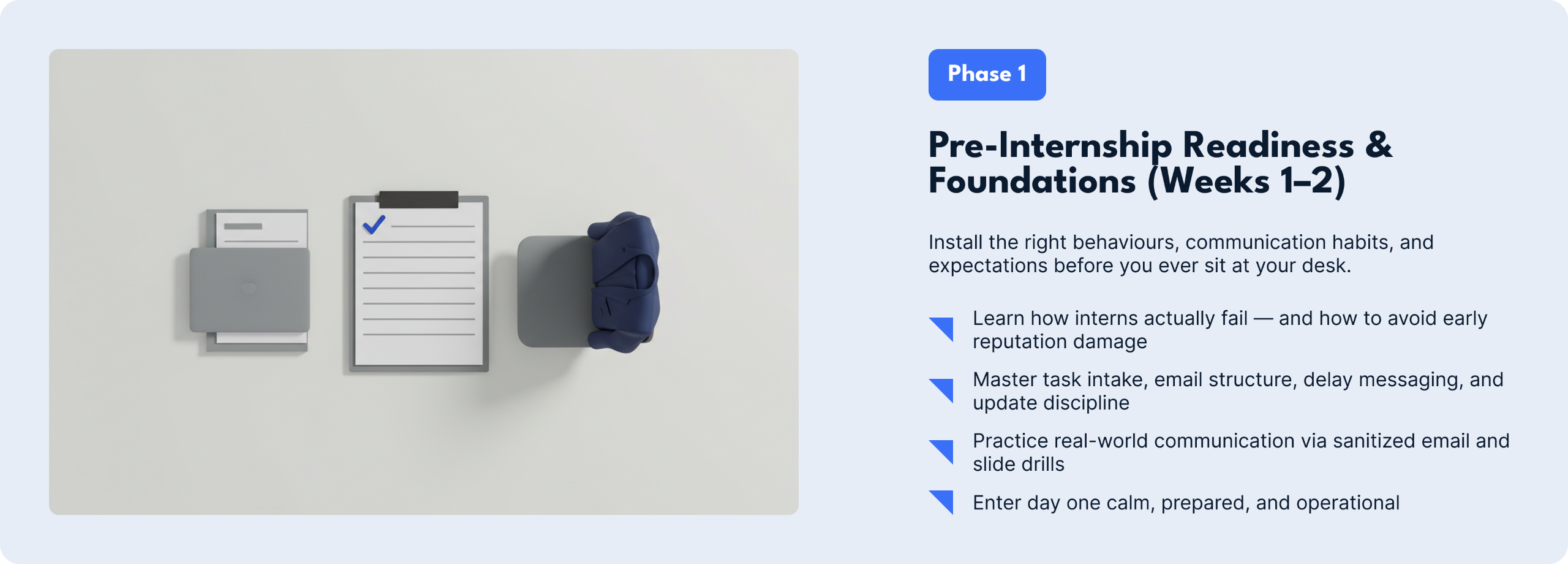 Phase 1

Pre-Internship Readiness & Foundations (Weeks 1–2)

Install the right behaviours, communication habits, and expectations before you ever sit at your desk.

Learn how interns actually fail — and how to avoid early reputation damage

Master task intake, email structure, delay messaging, and update discipline

Practice real-world communication via sanitized email and slide drills

Enter day one calm, prepared, and operational